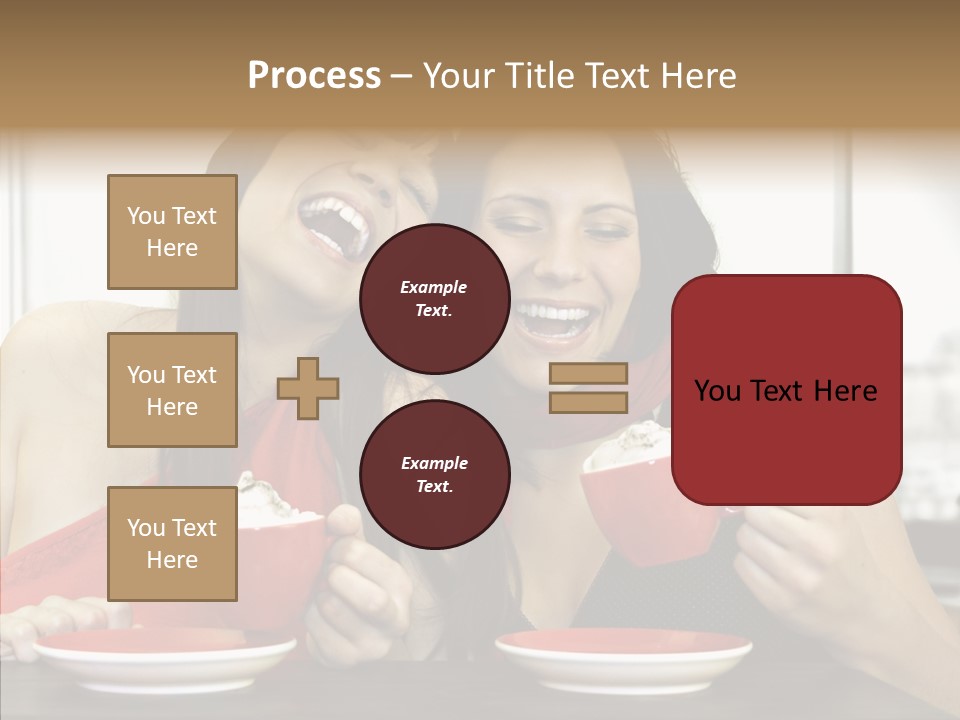 Process – Your Title Text Here

You Text Here

You Text Here

You Text Here

Example Text.

Example Text.

You Text Here